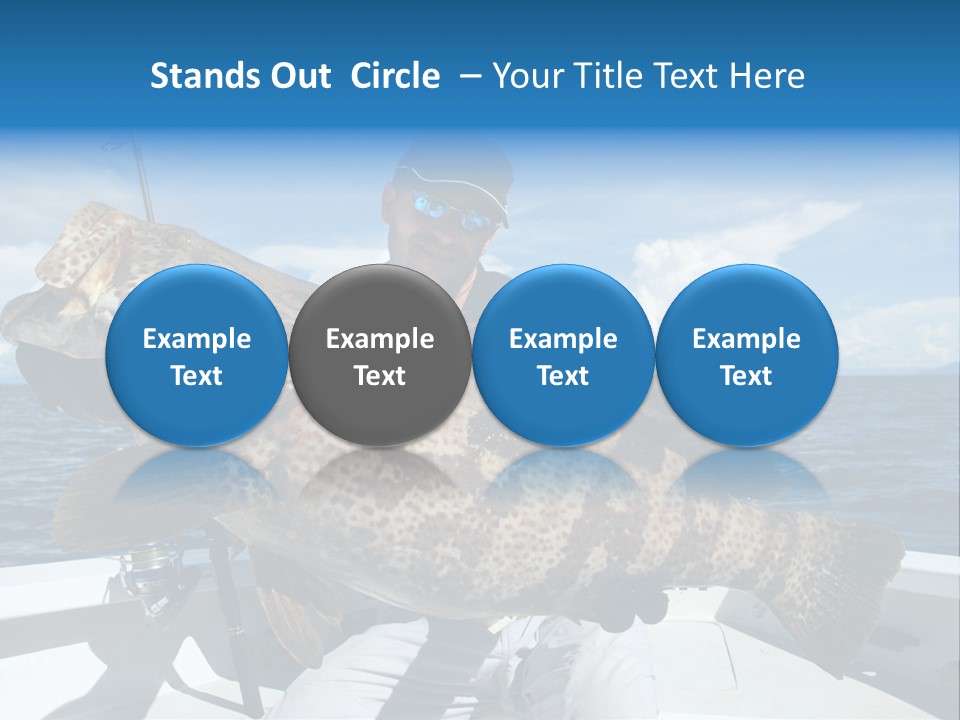 Stands Out Circle – Your Title Text Here

Example Text

Example Text

Example Text

Example Text